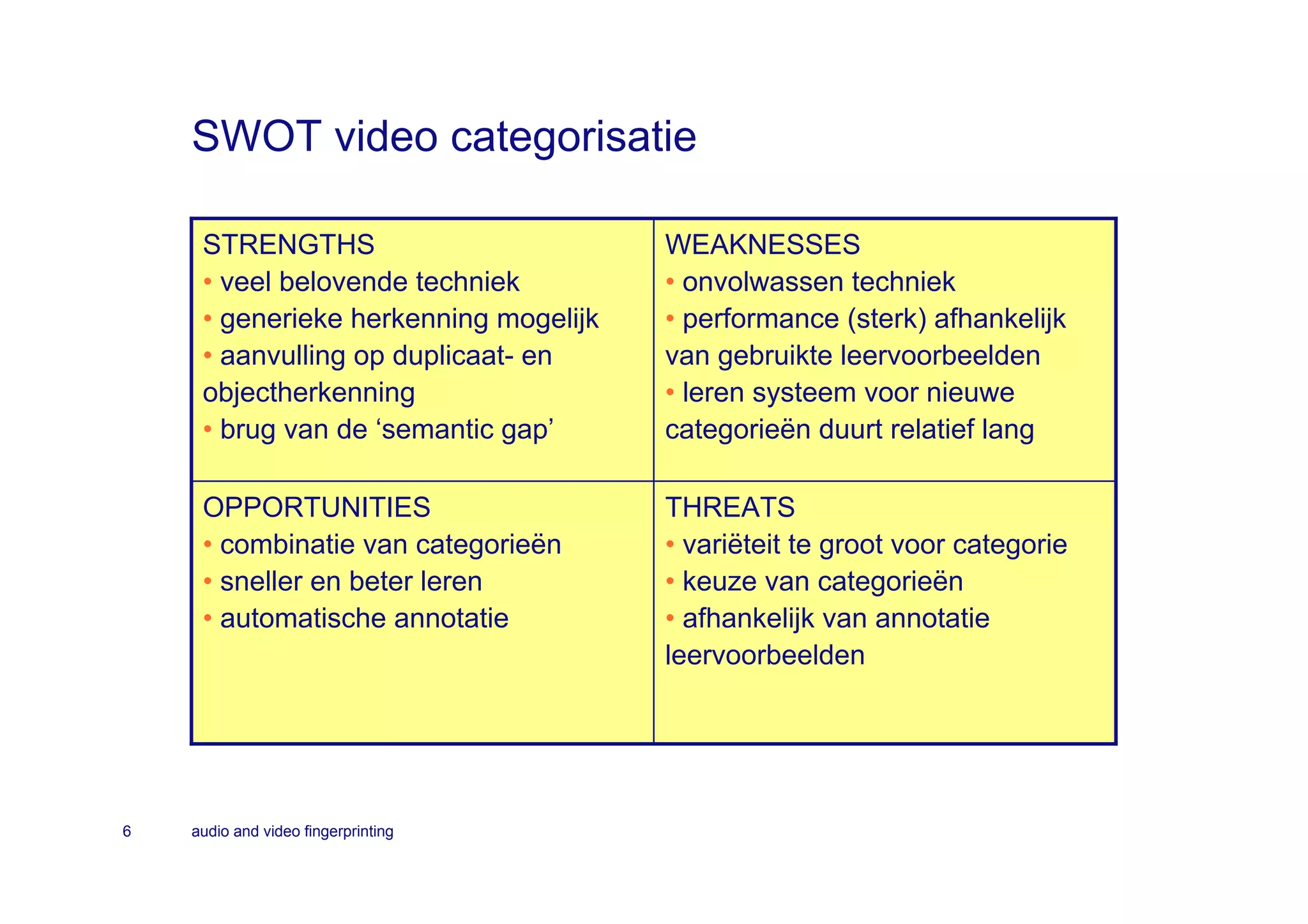 SWOT video categorisatie

| STRENGTHS<br>• veel belovende techniek<br>• generieke herkenning mogelijk<br>• aanvulling op duplicaat- en objectherkenning<br>• brug van de ‘semantic gap’ | WEAKNESSES<br>• onvolwassen techniek<br>• performance (sterk) afhankelijk van gebruikte leervoorbeelden<br>• leren systeem voor nieuwe categorieën duurt relatief lang |
|---|---|
| OPPORTUNITIES<br>• combinatie van categorieën<br>• sneller en beter leren<br>• automatische annotatie | THREATS<br>• variëteit te groot voor categorie<br>• keuze van categorieën<br>• afhankelijk van annotatie leervoorbeelden |

6 audio and video fingerprinting